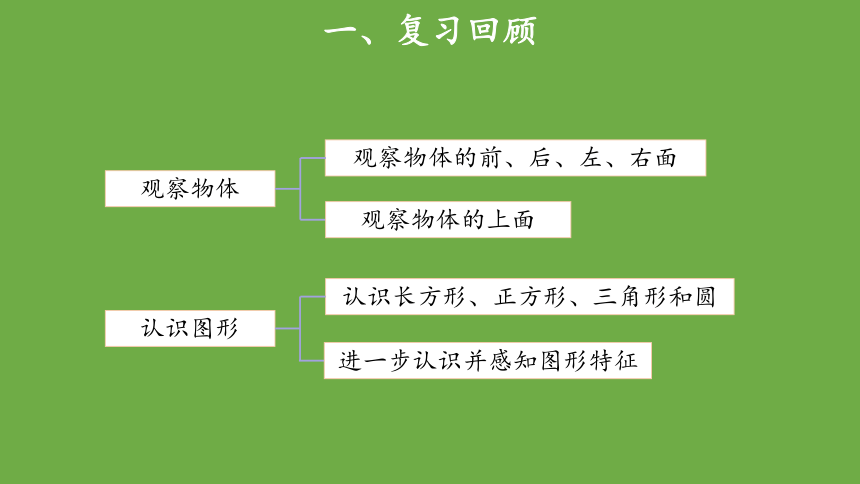 一、复习回顾

观察物体

观察物体的前、后、左、右面

观察物体的上面

认识图形

认识长方形、正方形、三角形和圆

进一步认识并感知图形特征